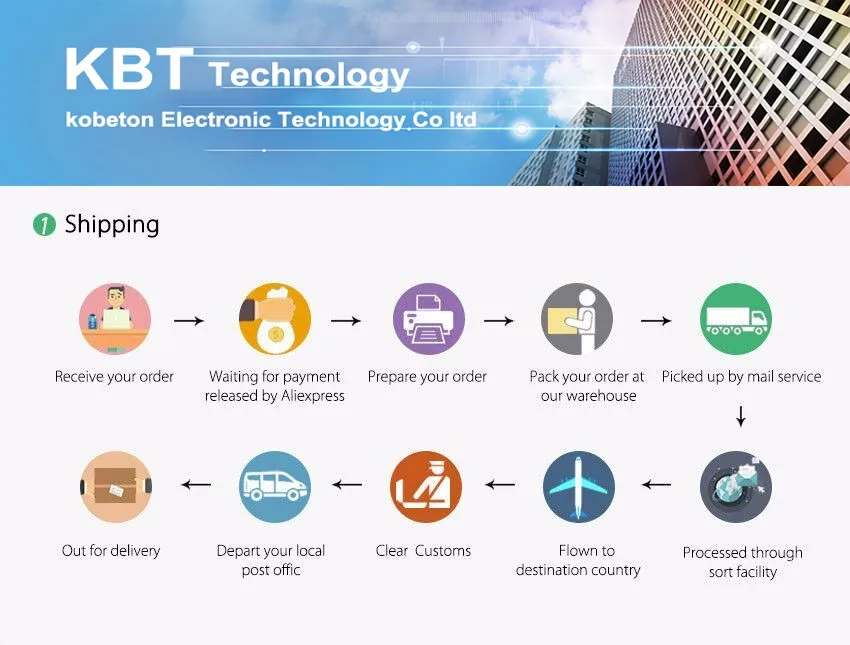 KBT Technology

kobeton Electronic Technology Co ltd

1 Shipping

Receive your order

Waiting for payment released by Aliexpress

Prepare your order

Pack your order at our warehouse

Picked up by mail service

Processed through sort facility

Flown to destination country

Clear Customs

Depart your local post offic

Out for delivery